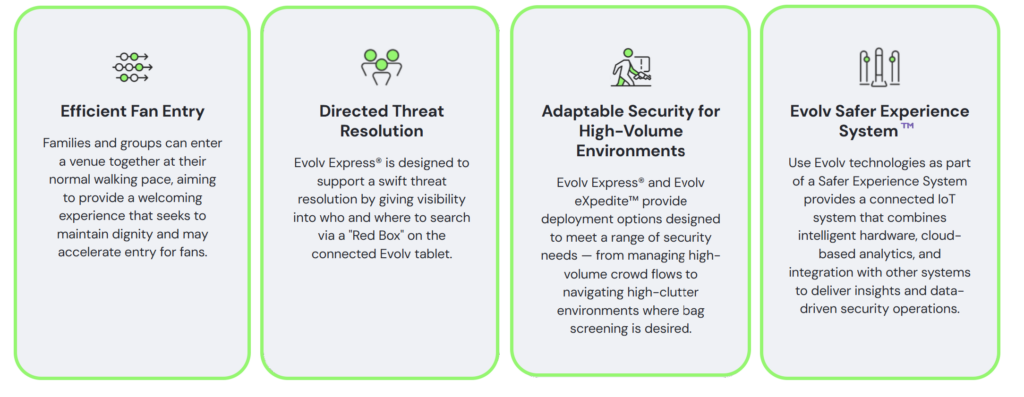 Efficient Fan Entry

Families and groups can enter a venue together at their normal walking pace, aiming to provide a welcoming experience that seeks to maintain dignity and may accelerate entry for fans.

Directed Threat Resolution

Evolv Express® is designed to support a swift threat resolution by giving visibility into who and where to search via a "Red Box" on the connected Evolv tablet.

Adaptable Security for High-Volume Environments

Evolv Express® and Evolv eXpedite™ provide deployment options designed to meet a range of security needs — from managing high-volume crowd flows to navigating high-clutter environments where bag screening is desired.

Evolv Safer Experience System™

Use Evolv technologies as part of a Safer Experience System provides a connected IoT system that combines intelligent hardware, cloud-based analytics, and integration with other systems to deliver insights and data-driven security operations.